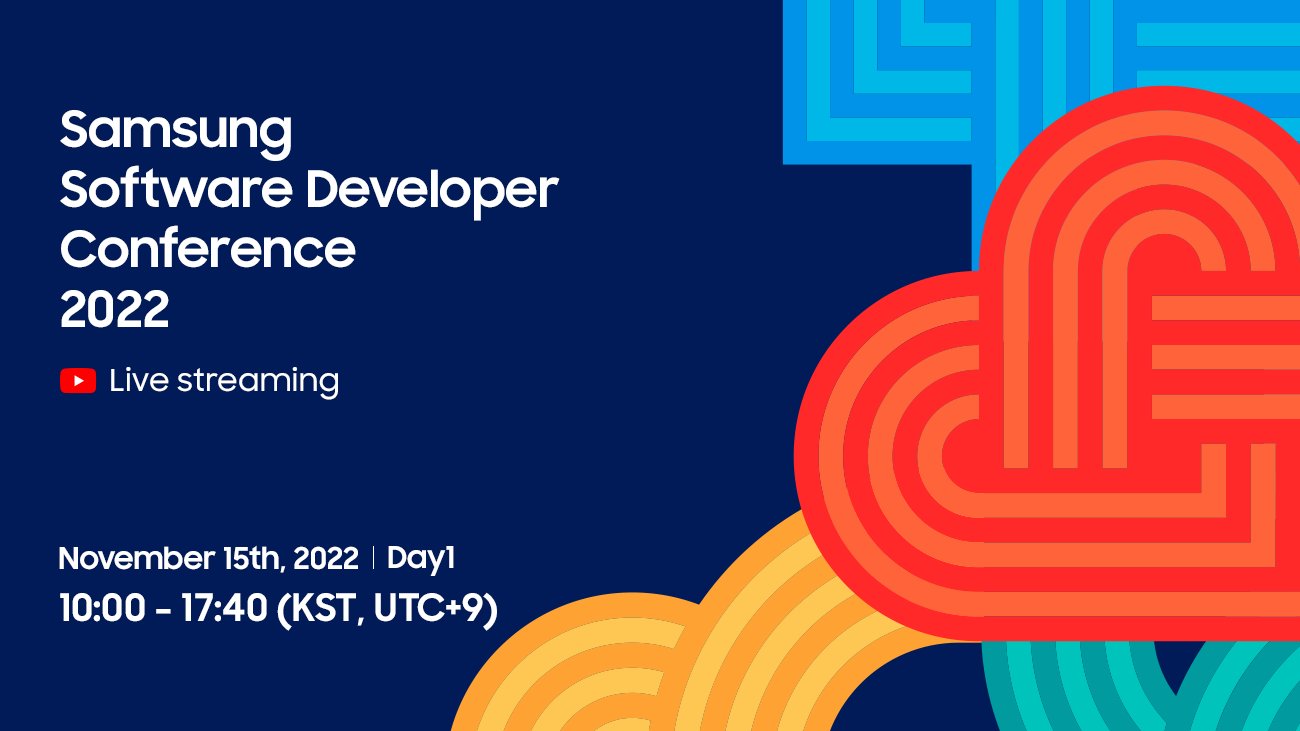 Samsung
Software Developer
Conference
2022

Live streaming

November 15th, 2022 | Day1
10:00 - 17:40 (KST, UTC+9)